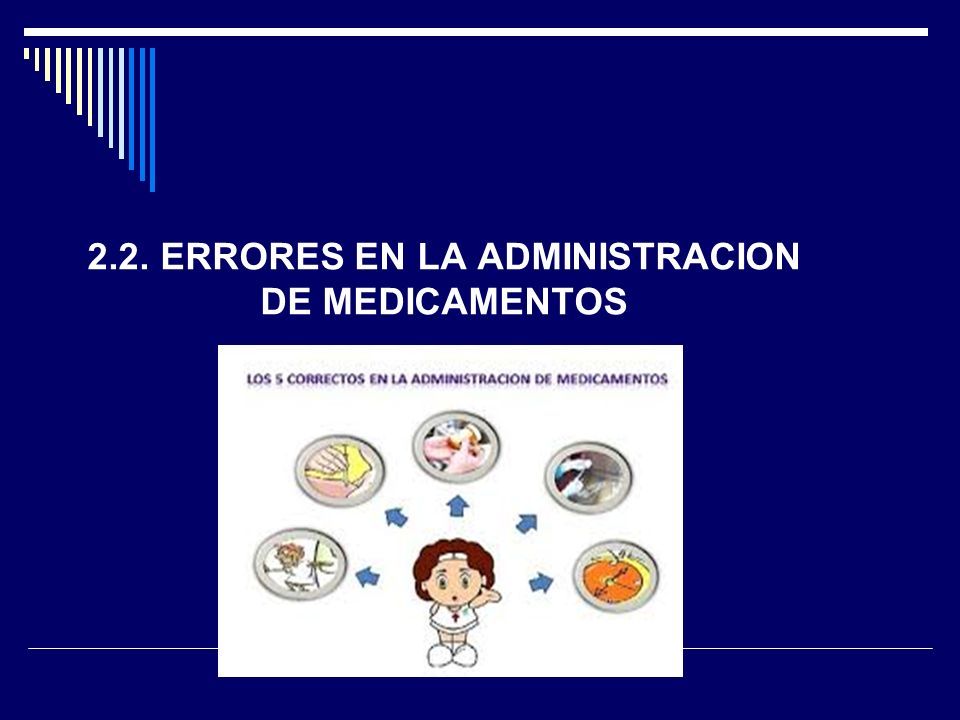 2.2. ERRORES EN LA ADMINISTRACION DE MEDICAMENTOS

LOS 5 CORRECTOS EN LA ADMINISTRACION DE MEDICAMENTOS